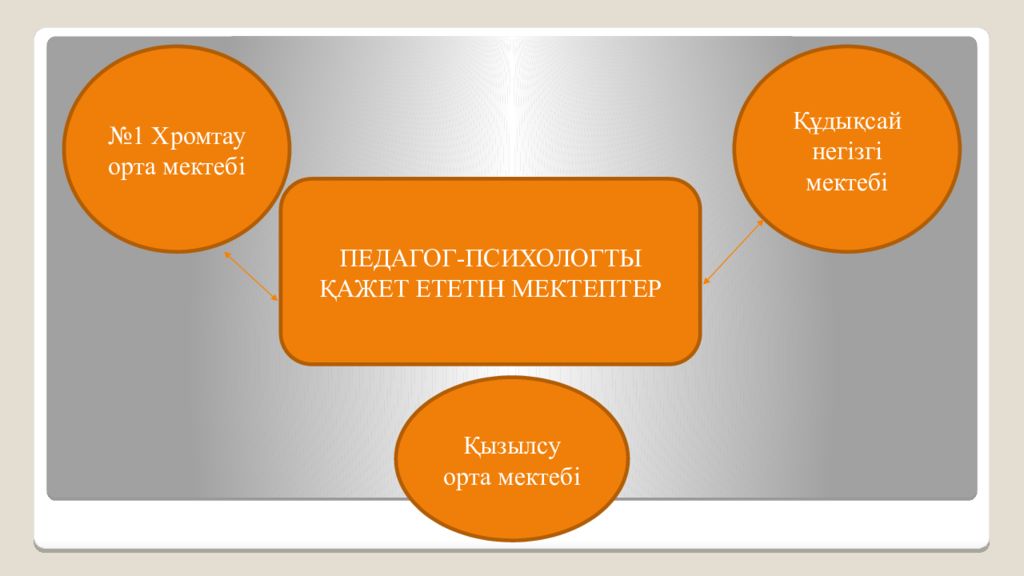 №1 Хромтау орта мектебі

Құдықсай негізгі мектебі

ПЕДАГОГ-ПСИХОЛОГТЫ ҚАЖЕТ ЕТЕТІН МЕКТЕПТЕР

Қызылсу орта мектебі